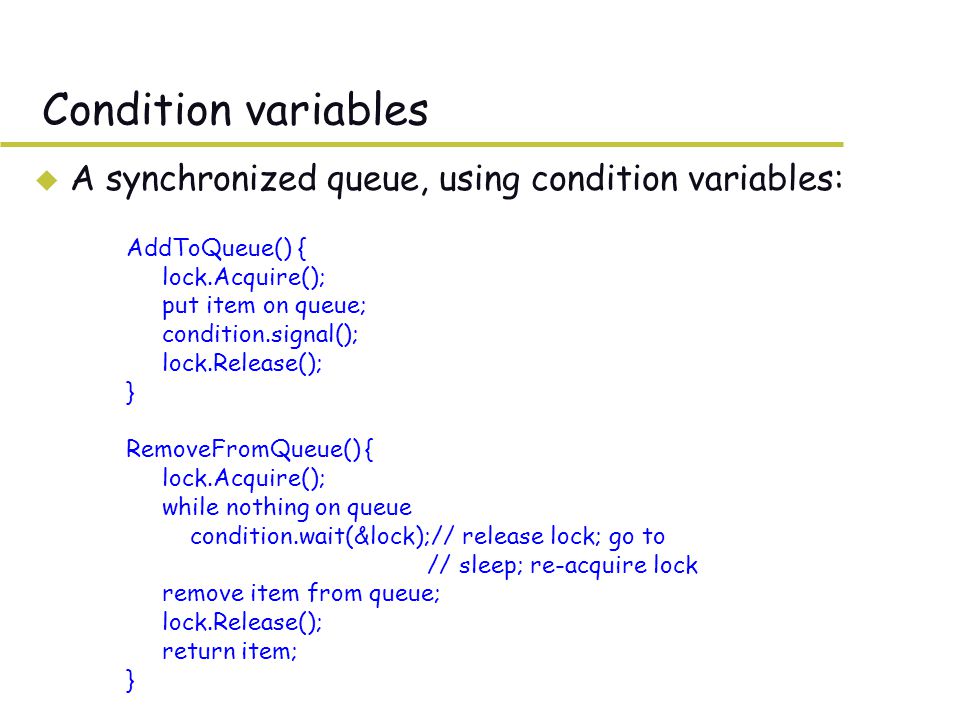 Condition variables

A synchronized queue, using condition variables:

AddToQueue() {
lock.Acquire();
put item on queue;
condition.signal();
lock.Release();
}

RemoveFromQueue() {
lock.Acquire();
while nothing on queue
condition.wait(&lock);// release lock; go to
// sleep; re-acquire lock
remove item from queue;
lock.Release();
return item;
}